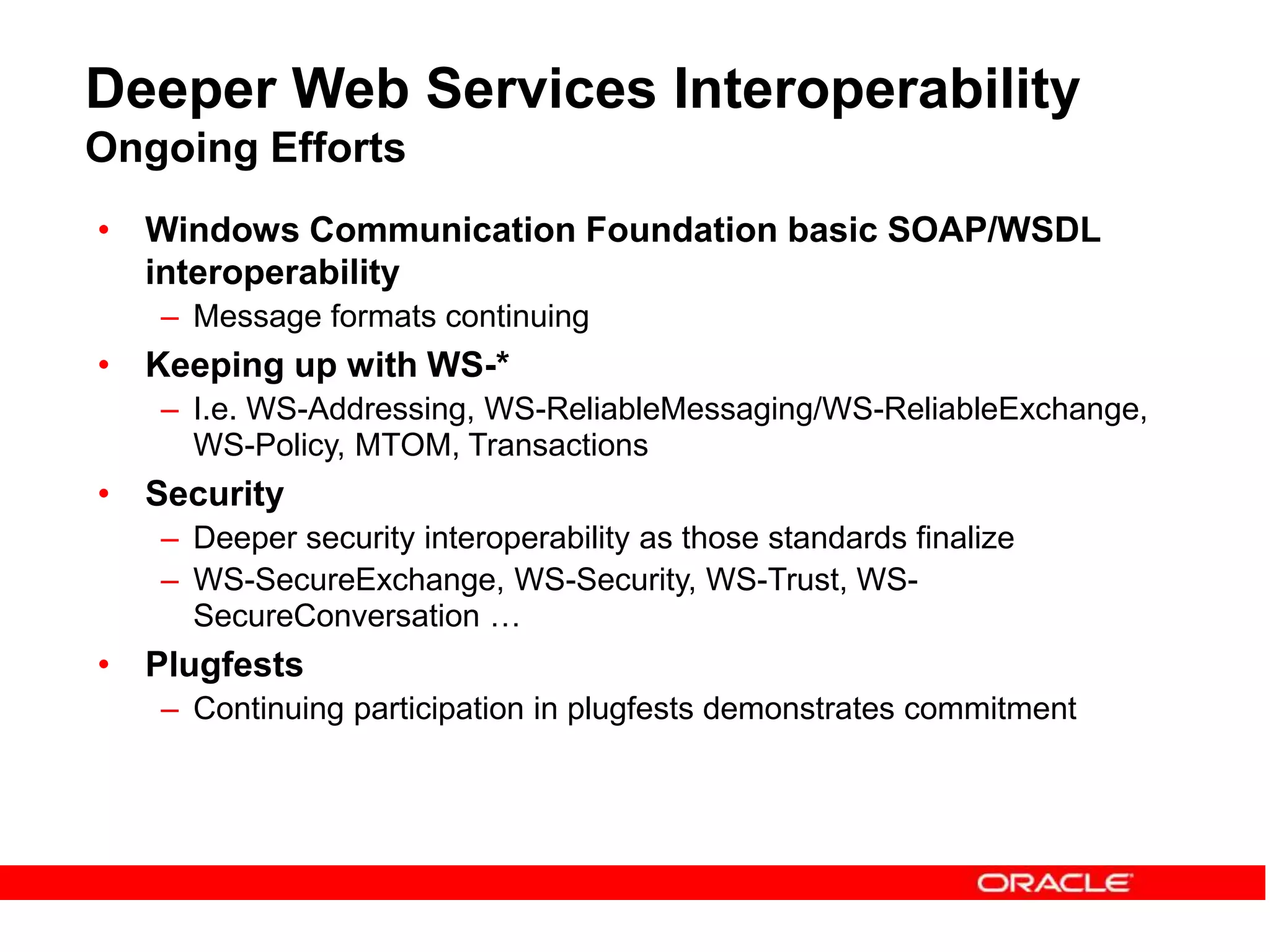 Deeper Web Services Interoperability
Ongoing Efforts

• Windows Communication Foundation basic SOAP/WSDL interoperability
– Message formats continuing

• Keeping up with WS-*
– I.e. WS-Addressing, WS-ReliableMessaging/WS-ReliableExchange, WS-Policy, MTOM, Transactions

• Security
– Deeper security interoperability as those standards finalize
– WS-SecureExchange, WS-Security, WS-Trust, WS-SecureConversation …

• Plugfests
– Continuing participation in plugfests demonstrates commitment

ORACLE